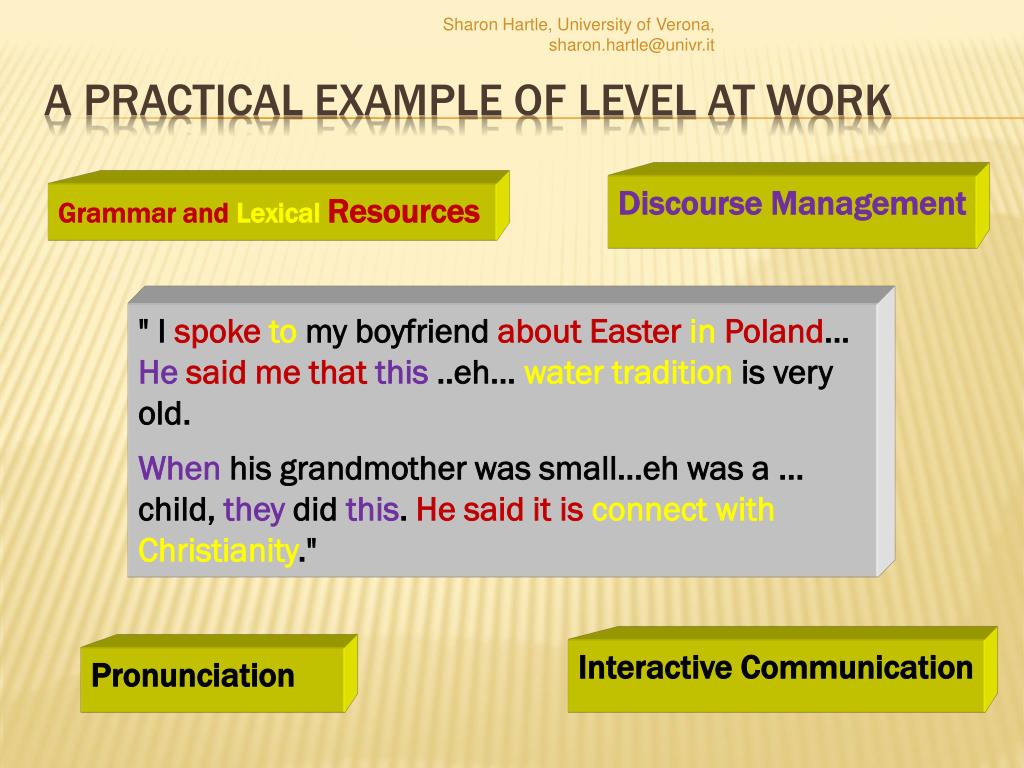 Sharon Hartle, University of Verona, sharon.hartle@univr.it

A PRACTICAL EXAMPLE OF LEVEL AT WORK

Grammar and Lexical Resources

Discourse Management

" I spoke to my boyfriend about Easter in Poland… He said me that this ..eh… water tradition is very old.

When his grandmother was small…eh was a … child, they did this. He said it is connect with Christianity."

Pronunciation

Interactive Communication